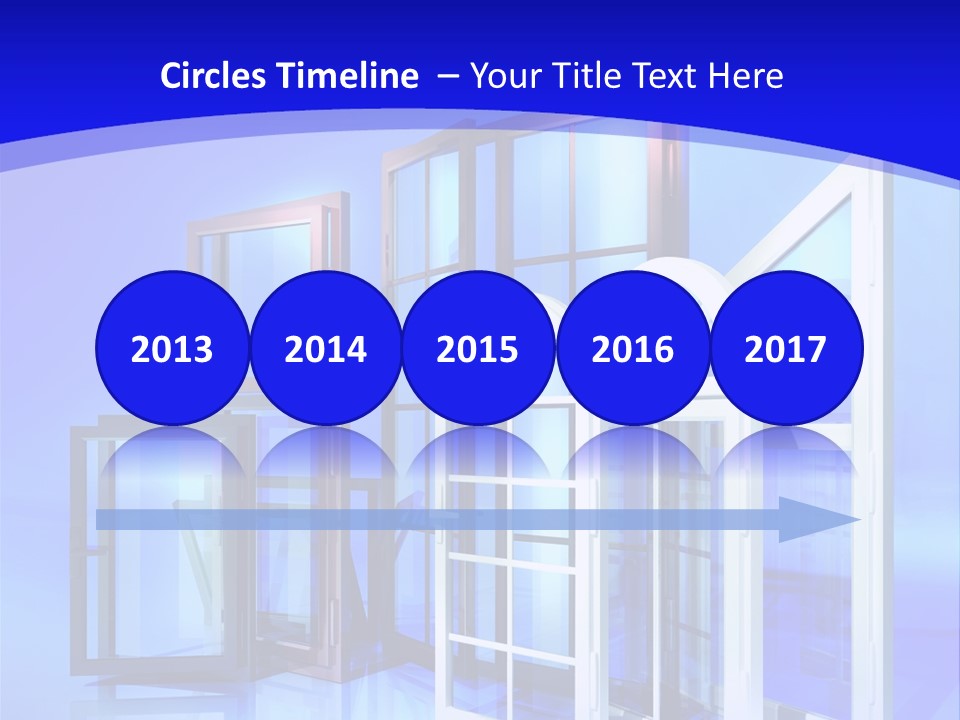 Circles Timeline – Your Title Text Here

2013

2014

2015

2016

2017